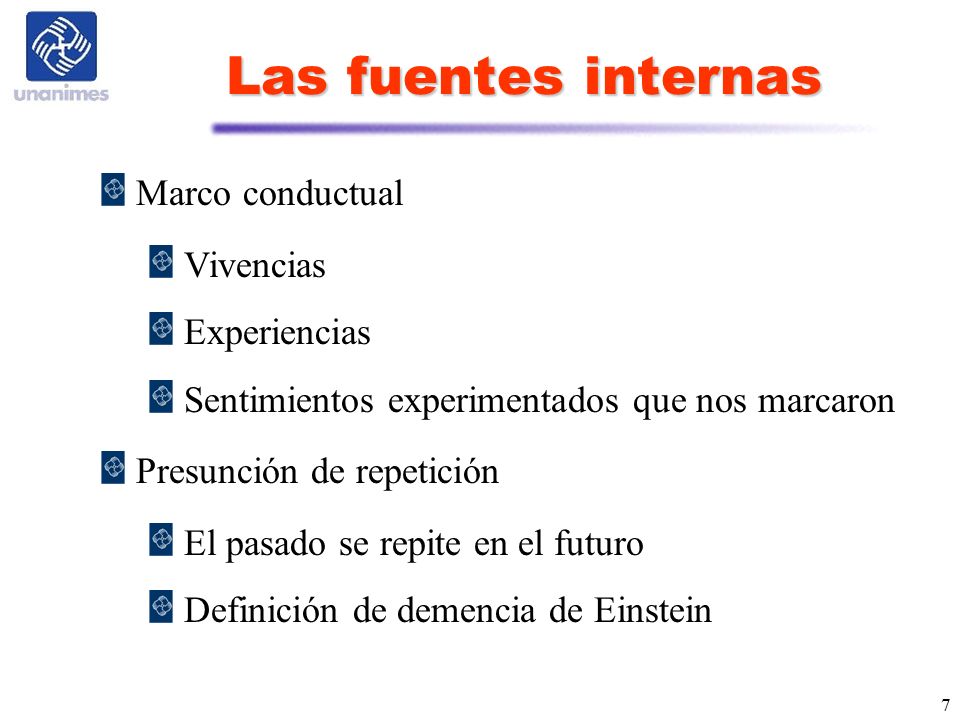 unanimes

Las fuentes internas

Marco conductual

Vivencias

Experiencias

Sentimientos experimentados que nos marcaron

Presunción de repetición

El pasado se repite en el futuro

Definición de demencia de Einstein

7